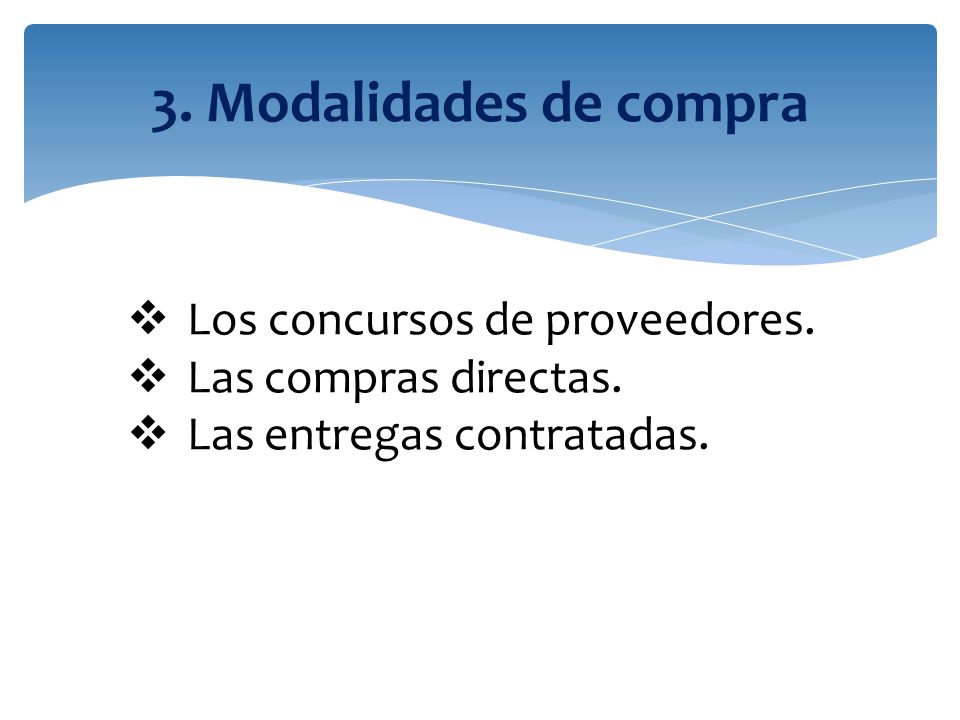 3. Modalidades de compra

❖ Los concursos de proveedores.
❖ Las compras directas.
❖ Las entregas contratadas.